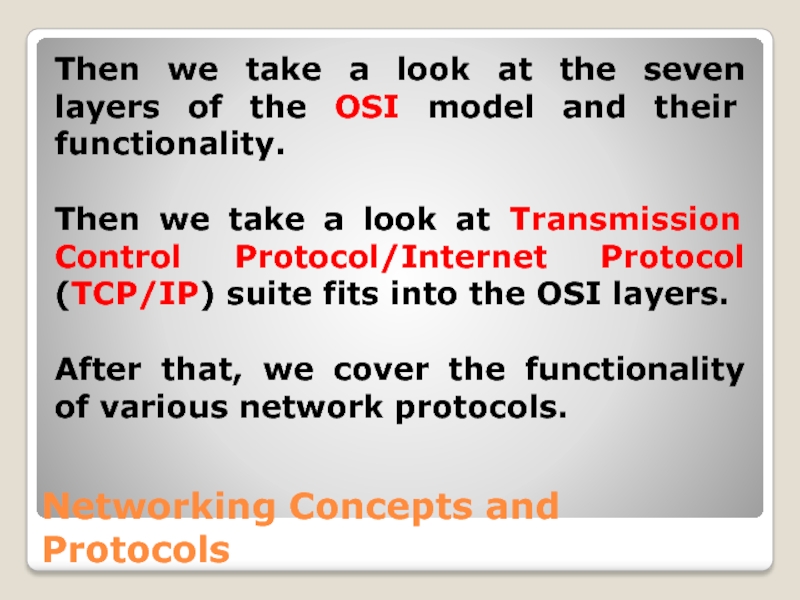 Then we take a look at the seven layers of the OSI model and their functionality.

Then we take a look at Transmission Control Protocol/Internet Protocol (TCP/IP) suite fits into the OSI layers.

After that, we cover the functionality of various network protocols.

Networking Concepts and Protocols